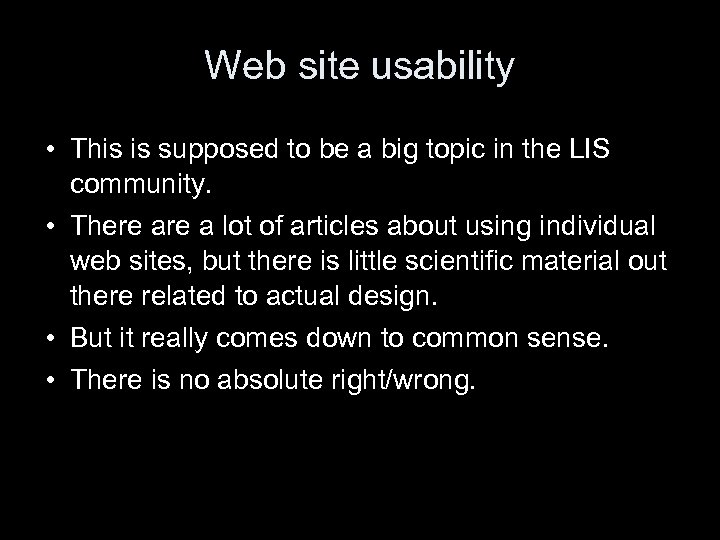 Web site usability

• This is supposed to be a big topic in the LIS community.

• There are a lot of articles about using individual web sites, but there is little scientific material out there related to actual design.

• But it really comes down to common sense.

• There is no absolute right/wrong.